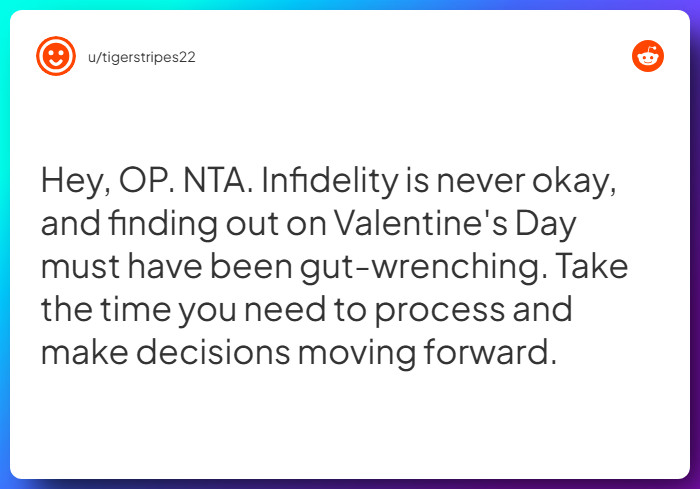 u/tigerstripes22

Hey, OP. NTA. Infidelity is never okay, and finding out on Valentine's Day must have been gut-wrenching. Take the time you need to process and make decisions moving forward.